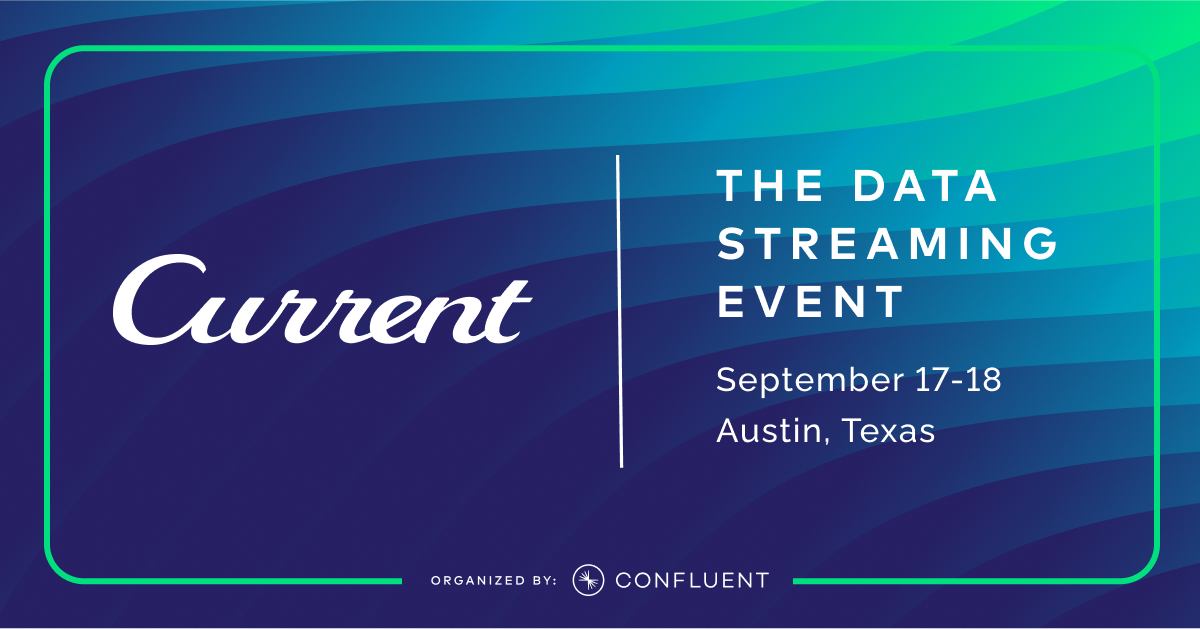 Current

THE DATA STREAMING EVENT

September 17-18
Austin, Texas

ORGANIZED BY: CONFLUENT